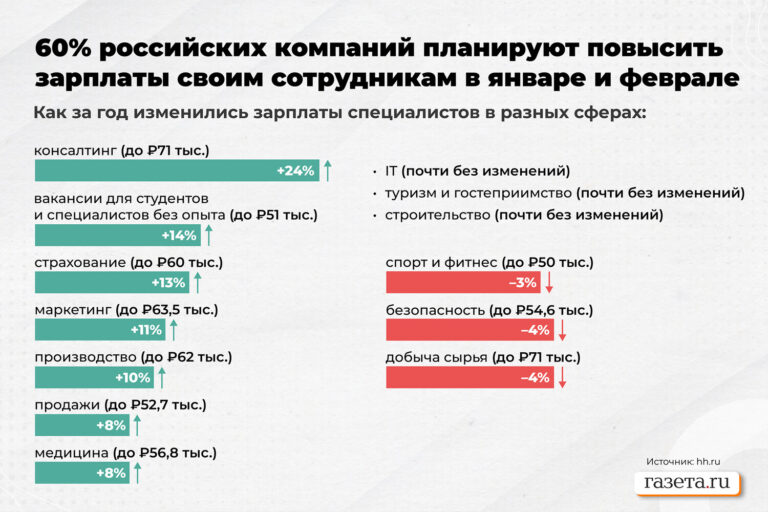 60% российских компаний планируют повысить зарплаты своим сотрудникам в январе и феврале

Как за год изменились зарплаты специалистов в разных сферах:

консалтинг (до ₽71 тыс.)
+24%

вакансии для студентов и специалистов без опыта (до ₽51 тыс.)
+14%

страхование (до ₽60 тыс.)
+13%

маркетинг (до ₽63,5 тыс.)
+11%

производство (до ₽62 тыс.)
+10%

продажи (до ₽52,7 тыс.)
+8%

медицина (до ₽56,8 тыс.)
+8%

• IT (почти без изменений)
• туризм и гостеприимство (почти без изменений)
• строительство (почти без изменений)

спорт и фитнес (до ₽50 тыс.)
–3%

безопасность (до ₽54,6 тыс.)
–4%

добыча сырья (до ₽71 тыс.)
–4%

Источник: hh.ru

газета.ru